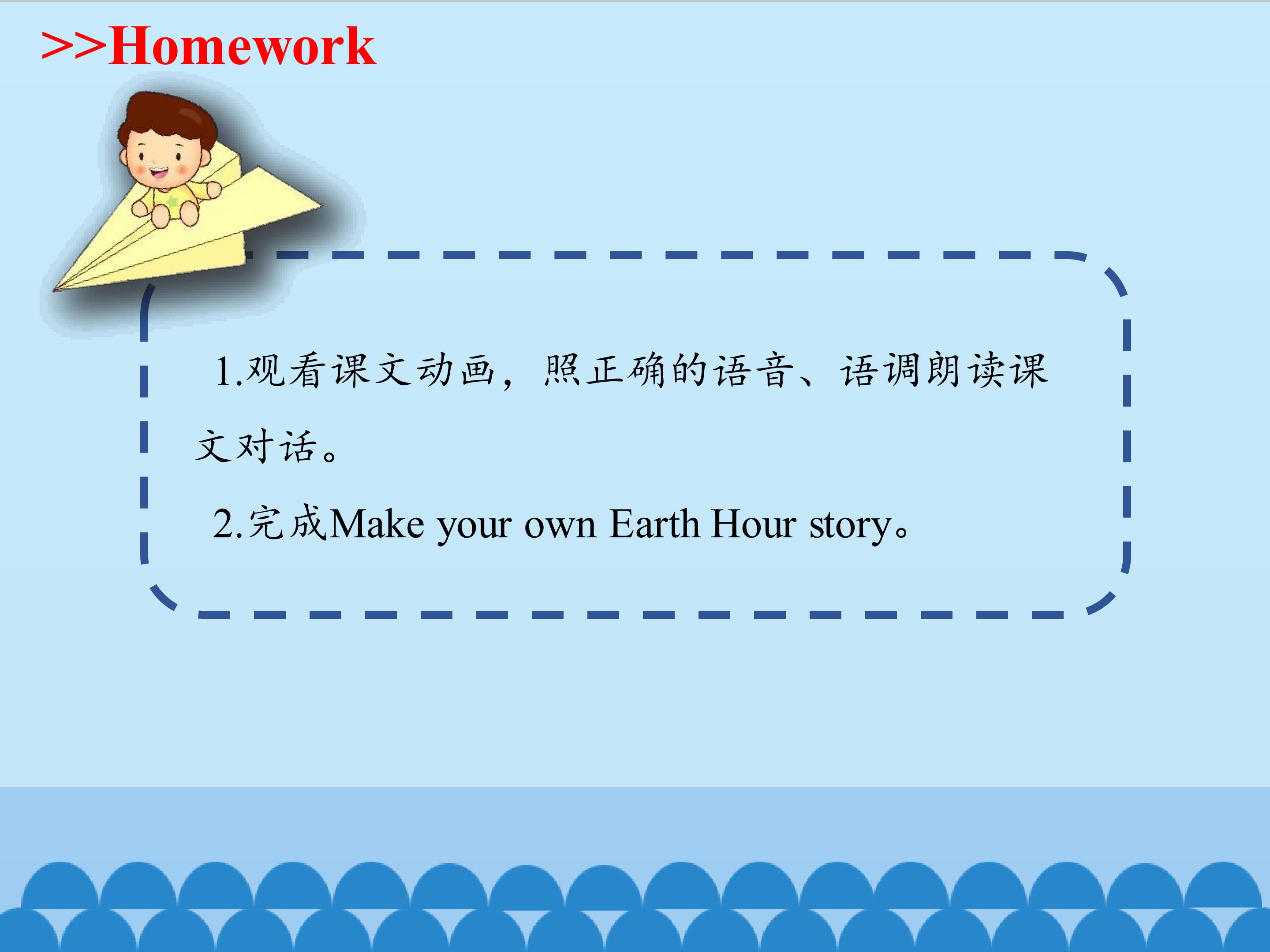 >>Homework

1.观看课文动画，照正确的语音、语调朗读课文对话。

2.完成Make your own Earth Hour story。